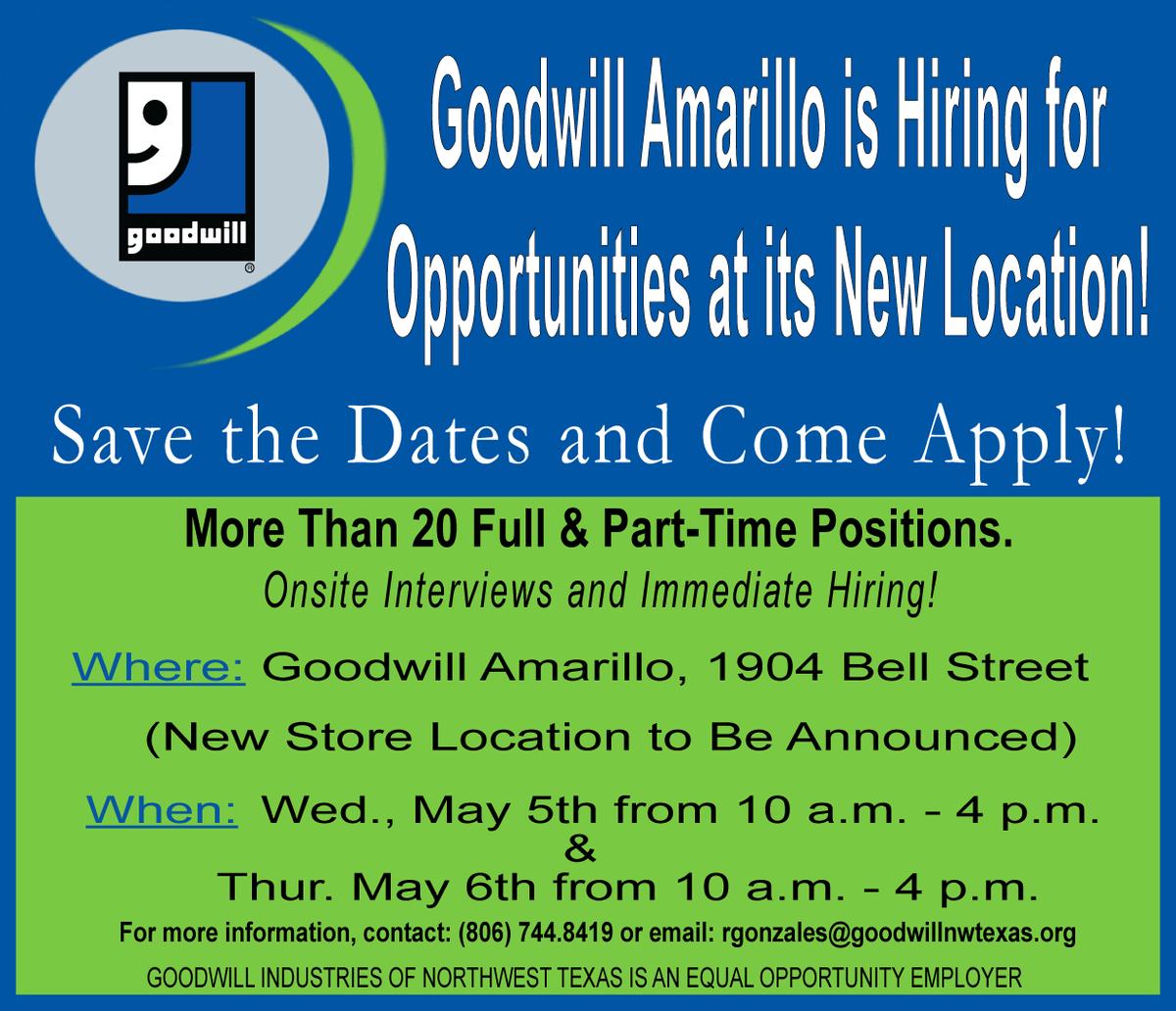 goodwill ®

Goodwill Amarillo is Hiring for Opportunities at its New Location!

Save the Dates and Come Apply!

More Than 20 Full & Part-Time Positions.

Onsite Interviews and Immediate Hiring!

Where: Goodwill Amarillo, 1904 Bell Street

(New Store Location to Be Announced)

When: Wed., May 5th from 10 a.m. - 4 p.m.
&
Thur. May 6th from 10 a.m. - 4 p.m.

For more information, contact: (806) 744.8419 or email: rgonzales@goodwillnwtexas.org

GOODWILL INDUSTRIES OF NORTHWEST TEXAS IS AN EQUAL OPPORTUNITY EMPLOYER